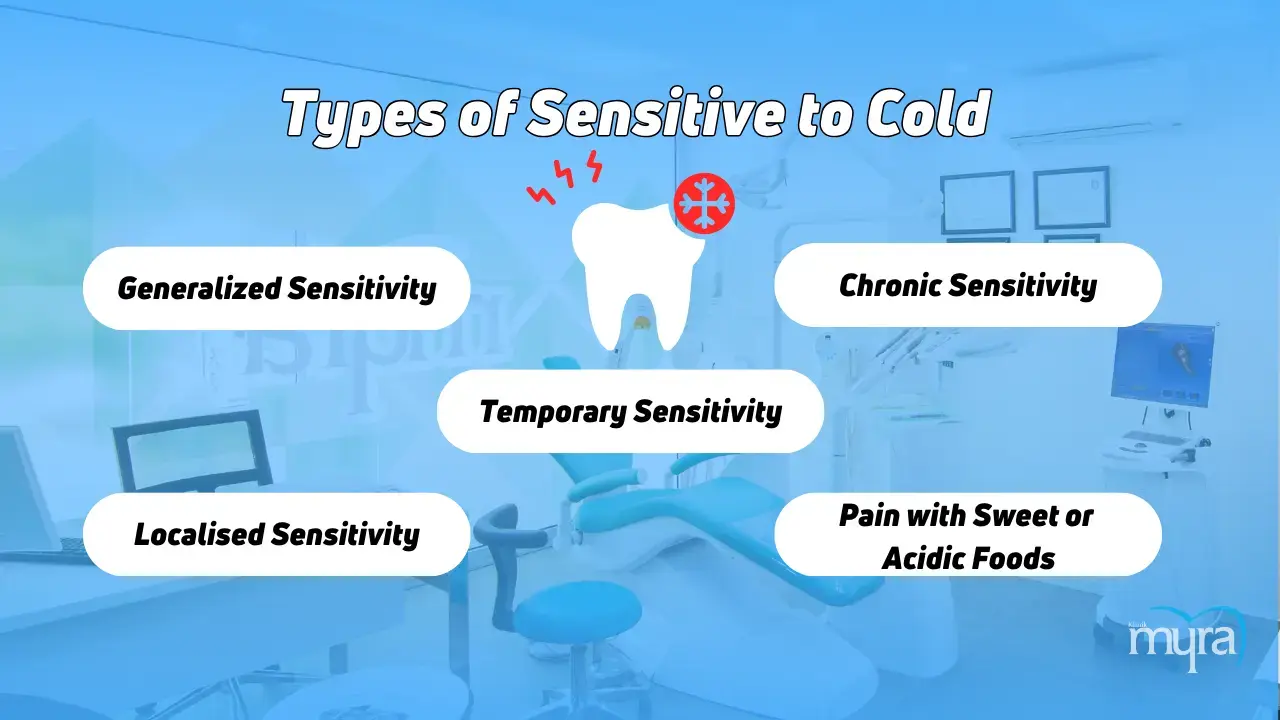 Types of Sensitive to Cold

Generalized Sensitivity

Chronic Sensitivity

Temporary Sensitivity

Localised Sensitivity

Pain with Sweet or Acidic Foods

myra